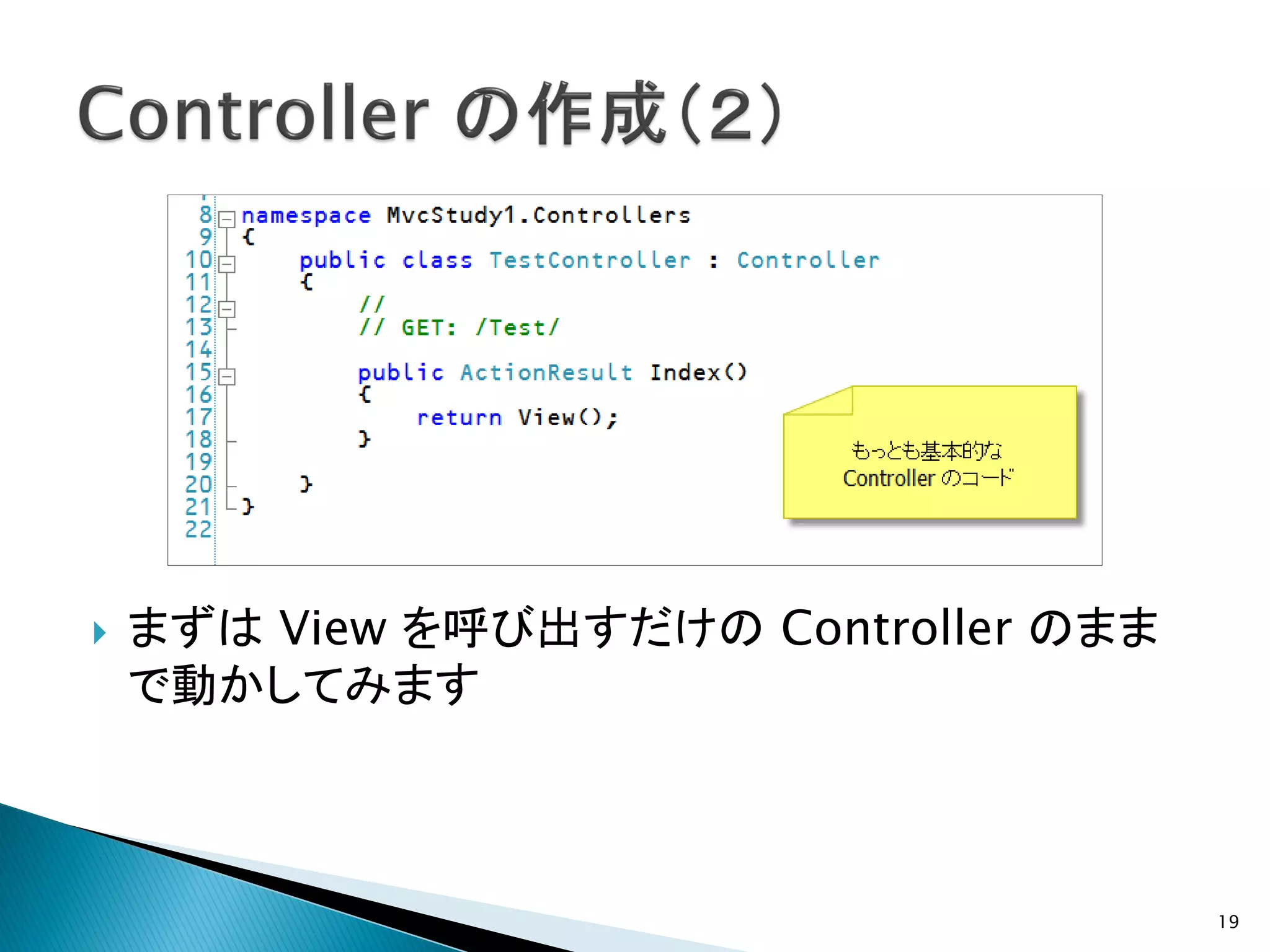 Controller の作成(2)

8 namespace MvcStudy1.Controllers
9 {
10 public class TestController : Controller
11 {
12 //
13 // GET: /Test/
14
15 public ActionResult Index()
16 {
17 return View();
18 }
19
20 }
21 }
22

もっとも基本的な
Controller のコード

まずは View を呼び出すだけの Controller のままで動かしてみます

19